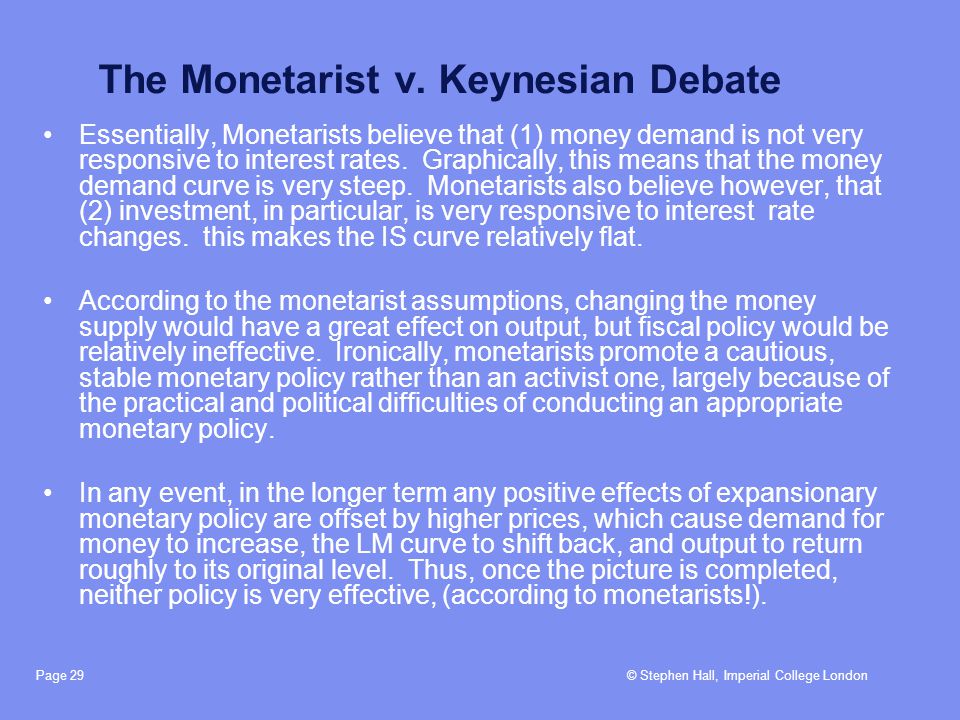 The Monetarist v. Keynesian Debate

• Essentially, Monetarists believe that (1) money demand is not very responsive to interest rates. Graphically, this means that the money demand curve is very steep. Monetarists also believe however, that (2) investment, in particular, is very responsive to interest rate changes. this makes the IS curve relatively flat.

• According to the monetarist assumptions, changing the money supply would have a great effect on output, but fiscal policy would be relatively ineffective. Ironically, monetarists promote a cautious, stable monetary policy rather than an activist one, largely because of the practical and political difficulties of conducting an appropriate monetary policy.

• In any event, in the longer term any positive effects of expansionary monetary policy are offset by higher prices, which cause demand for money to increase, the LM curve to shift back, and output to return roughly to its original level. Thus, once the picture is completed, neither policy is very effective, (according to monetarists!).

Page 29

© Stephen Hall, Imperial College London